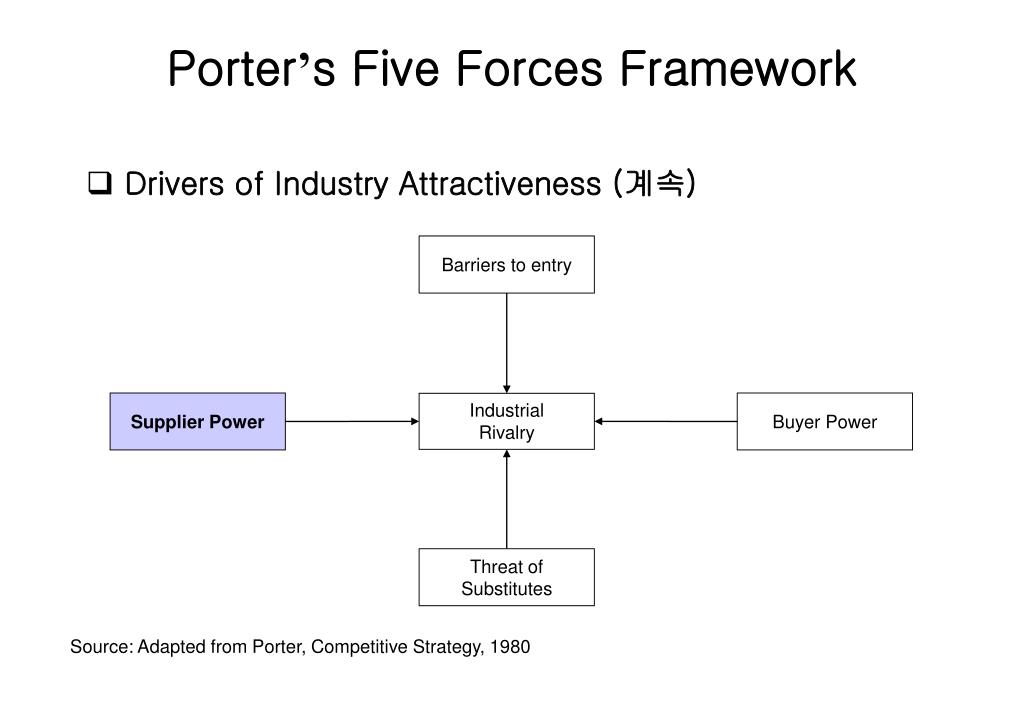 Porter's Five Forces Framework

❑ Drivers of Industry Attractiveness (계속)

Barriers to entry

Supplier Power

Industrial Rivalry

Buyer Power

Threat of Substitutes

Source: Adapted from Porter, Competitive Strategy, 1980